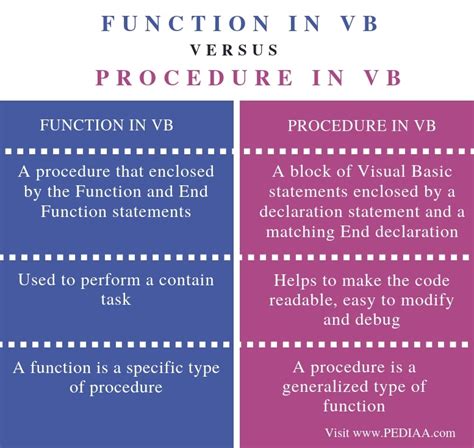 FUNCTION IN VB
VERSUS
PROCEDURE IN VB

| FUNCTION IN VB | PROCEDURE IN VB |
|---|---|
| A procedure that enclosed by the Function and End Function statements | A block of Visual Basic statements enclosed by a declaration statement and a matching End declaration |
| Used to perform a contain task | Helps to make the code readable, easy to modify and debug |
| A function is a specific type of procedure | A procedure is a generalized type of function |

Visit www.PEDIAA.com